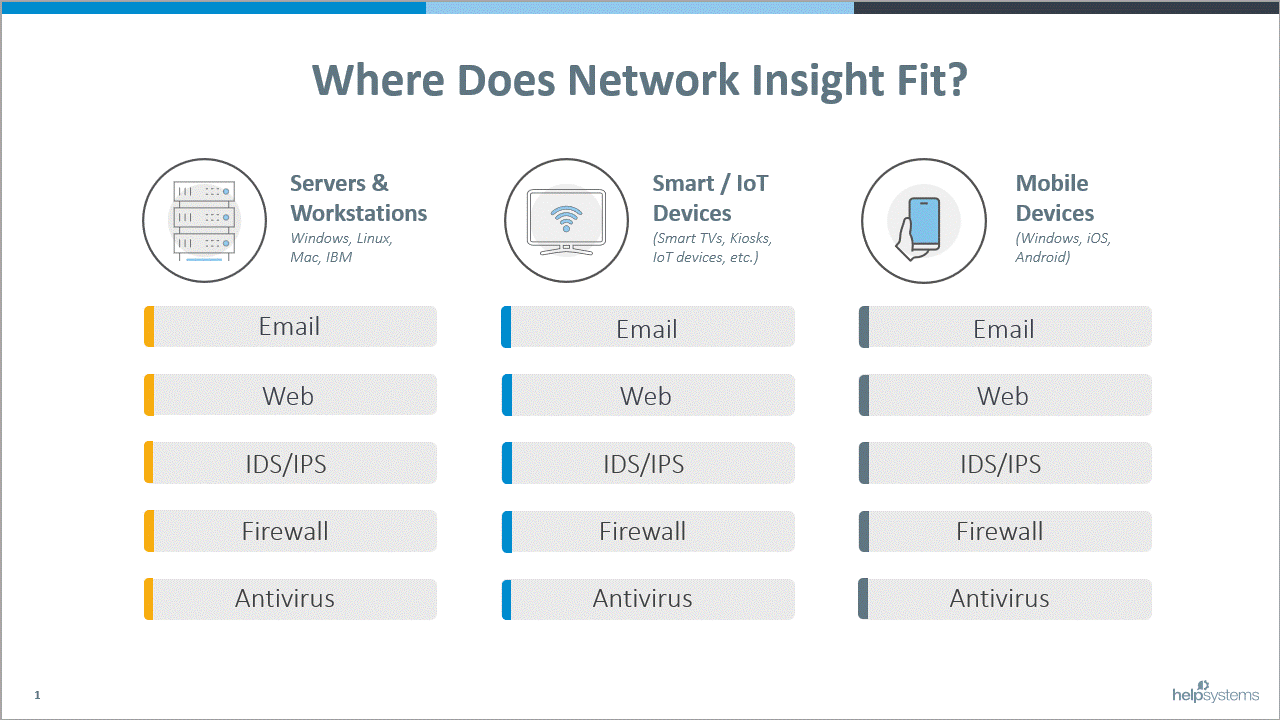 Where Does Network Insight Fit?

Servers & Workstations
Windows, Linux, Mac, IBM

Email
Web
IDS/IPS
Firewall
Antivirus

Smart / IoT Devices
(Smart TVs, Kiosks, IoT devices, etc.)

Email
Web
IDS/IPS
Firewall
Antivirus

Mobile Devices
(Windows, iOS, Android)

Email
Web
IDS/IPS
Firewall
Antivirus

1

helpsystems